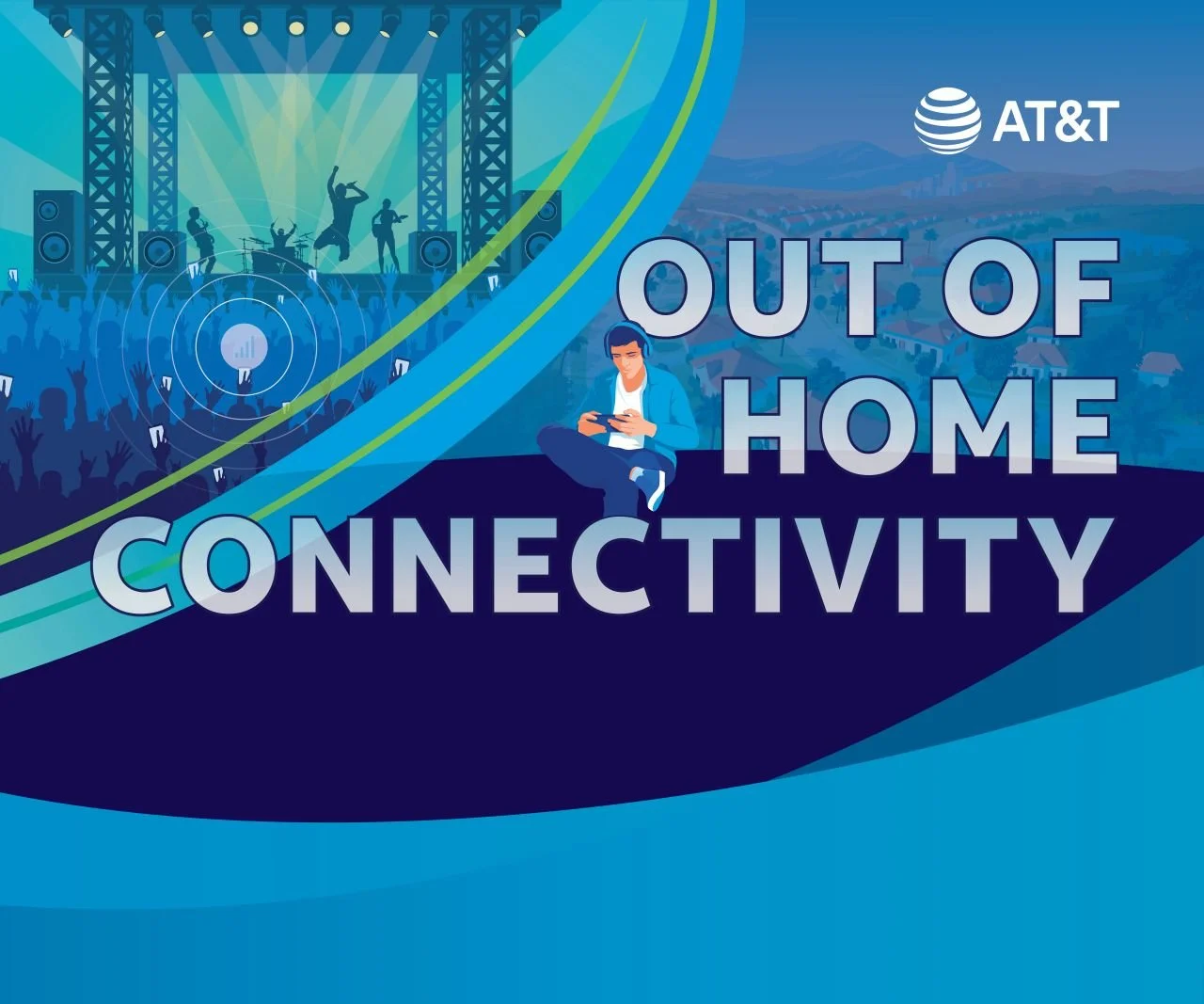 AT&T

OUT OF HOME CONNECTIVITY